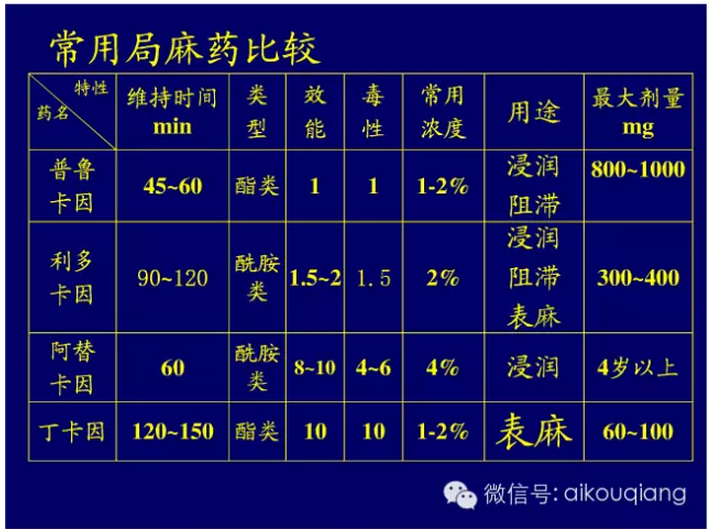 常用局麻药比较

| 特性 药名 | 维持时间 min | 类型 | 效能 | 毒性 | 常用浓度 | 用途 | 最大剂量 mg |
|---|---|---|---|---|---|---|---|
| 普鲁卡因 | 45~60 | 酯类 | 1 | 1 | 1-2% | 浸润 阻滞 | 800~1000 |
| 利多卡因 | 90~120 | 酰胺类 | 1.5~2 | 1.5 | 2% | 浸润 阻滞 表麻 | 300~400 |
| 阿替卡因 | 60 | 酰胺类 | 8~10 | 4~6 | 4% | 浸润 | 4岁以上 |
| 丁卡因 | 120~150 | 酯类 | 10 | 10 | 1-2% | 表麻 | 60~100 |

微信号: aikouqiang